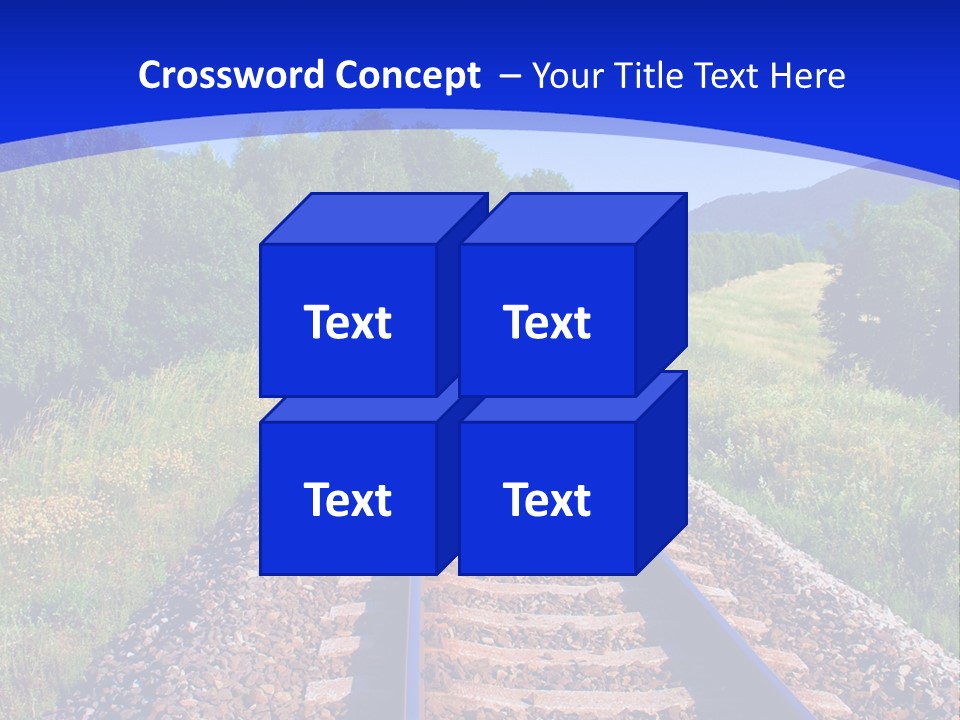 Crossword Concept – Your Title Text Here

Text

Text

Text

Text